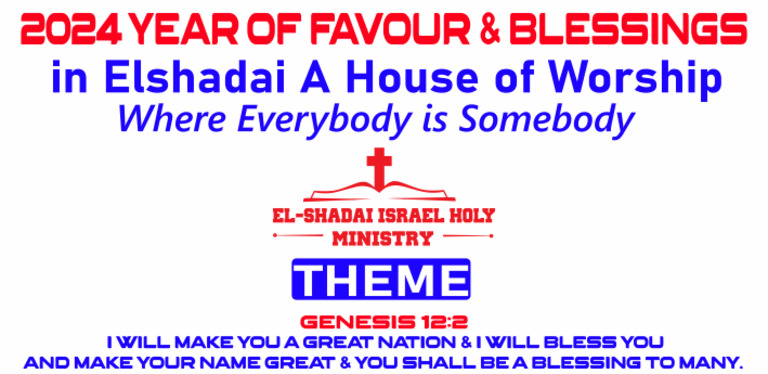 2024 YEAR OF FAVOUR & BLESSINGS
in Elshadai A House of Worship
Where Everybody is Somebody

EL-SHADAI ISRAEL HOLY MINISTRY

THEME

GENESIS 12:2
I WILL MAKE YOU A GREAT NATION & I WILL BLESS YOU AND MAKE YOUR NAME GREAT & YOU SHALL BE A BLESSING TO MANY.